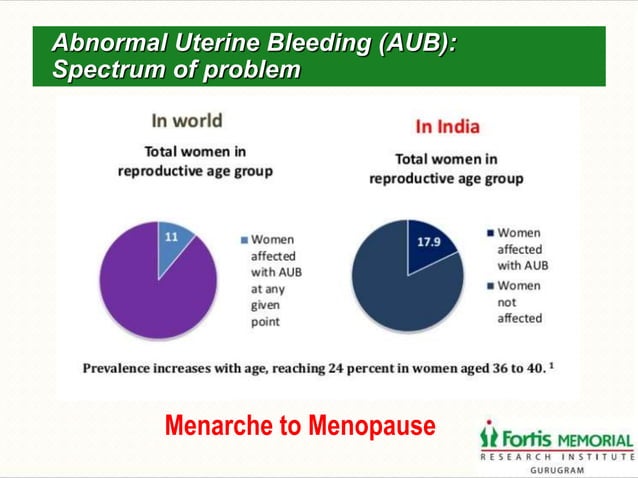 Abnormal Uterine Bleeding (AUB): Spectrum of problem

In world

Total women in reproductive age group

11

Women affected with AUB at any given point

In India

Total women in reproductive age group

17.9

Women affected with AUB

Women not affected

Prevalence increases with age, reaching 24 percent in women aged 36 to 40. $^1$

Menarche to Menopause

Fortis MEMORIAL RESEARCH INSTITUTE GURUGRAM